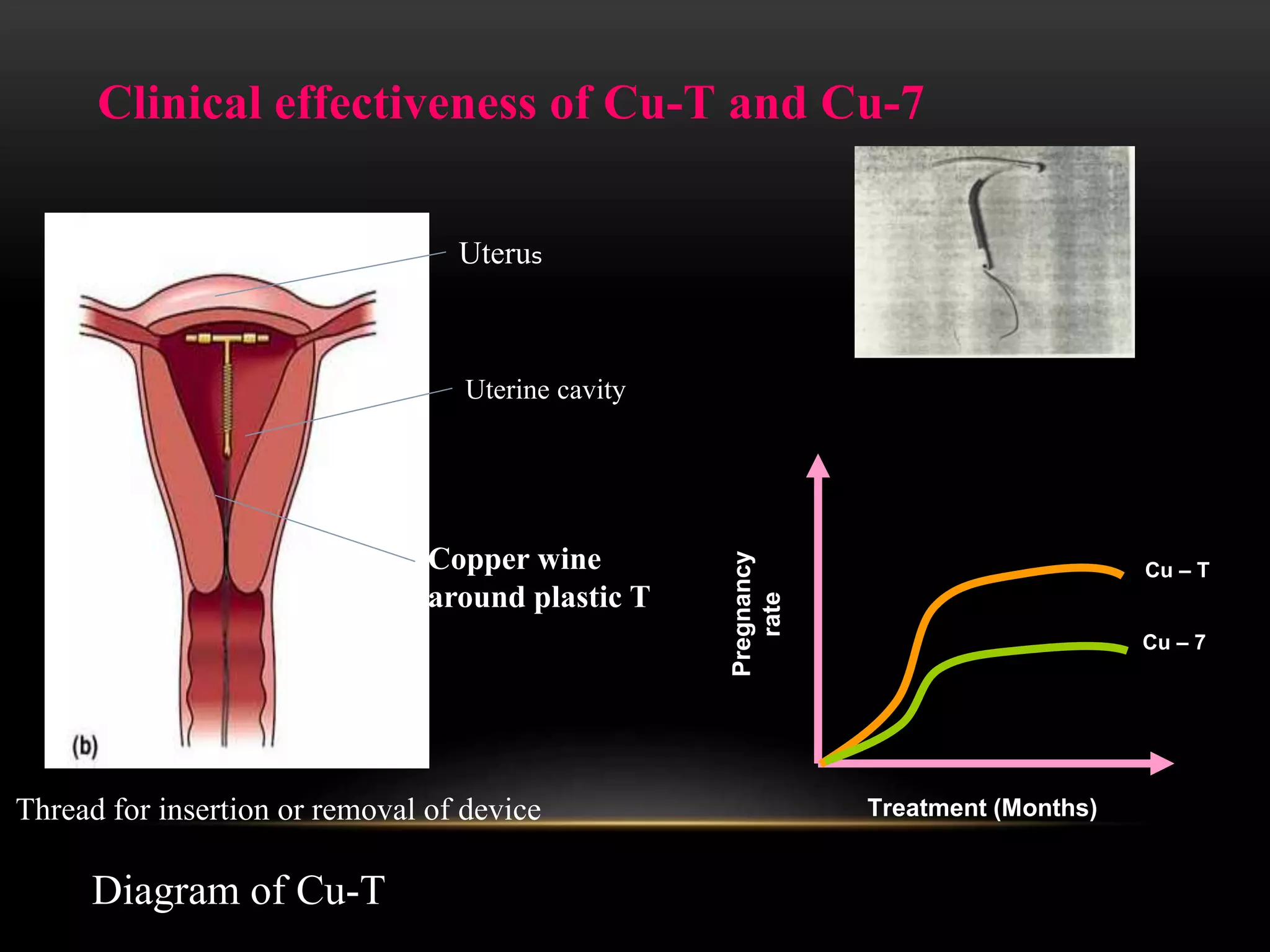 Clinical effectiveness of Cu-T and Cu-7

Uterus

Uterine cavity

Copper wine around plastic T

(b)

Thread for insertion or removal of device

Diagram of Cu-T

Pregnancy rate

Cu – T

Cu – 7

Treatment (Months)